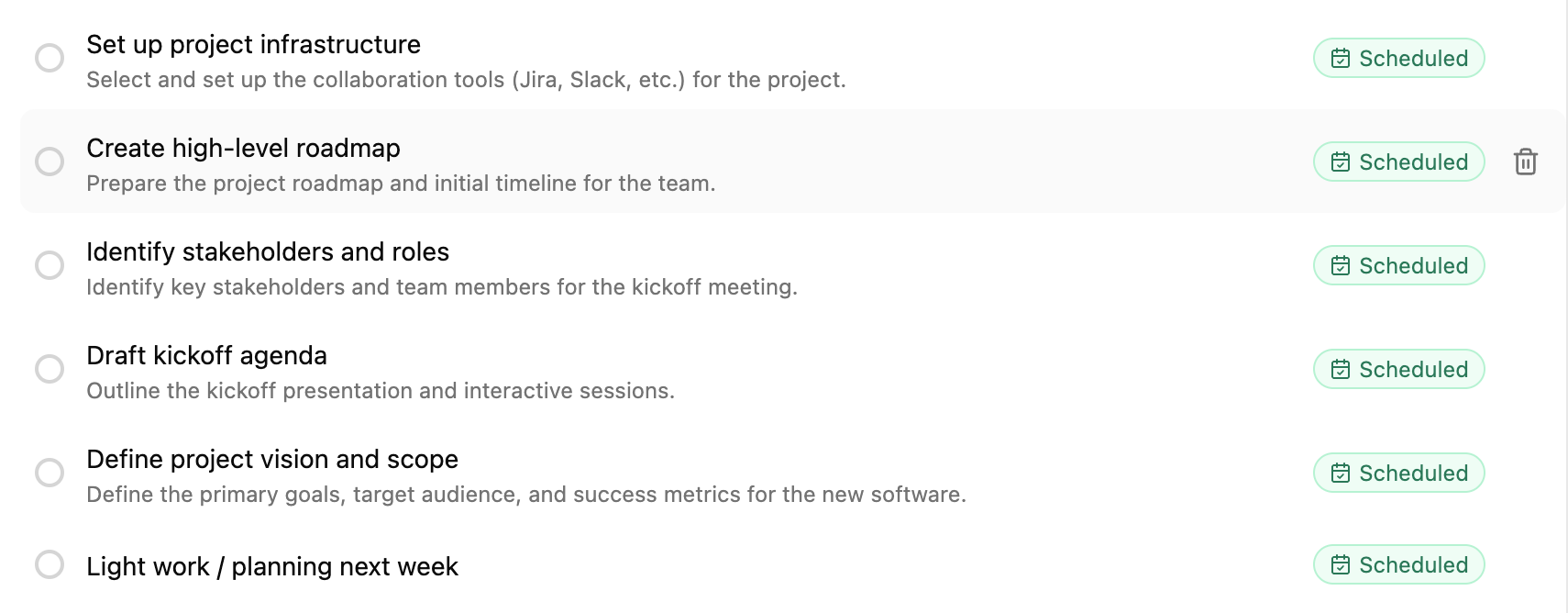 Set up project infrastructure
Select and set up the collaboration tools (Jira, Slack, etc.) for the project.
Scheduled

Create high-level roadmap
Prepare the project roadmap and initial timeline for the team.
Scheduled

Identify stakeholders and roles
Identify key stakeholders and team members for the kickoff meeting.
Scheduled

Draft kickoff agenda
Outline the kickoff presentation and interactive sessions.
Scheduled

Define project vision and scope
Define the primary goals, target audience, and success metrics for the new software.
Scheduled

Light work / planning next week
Scheduled